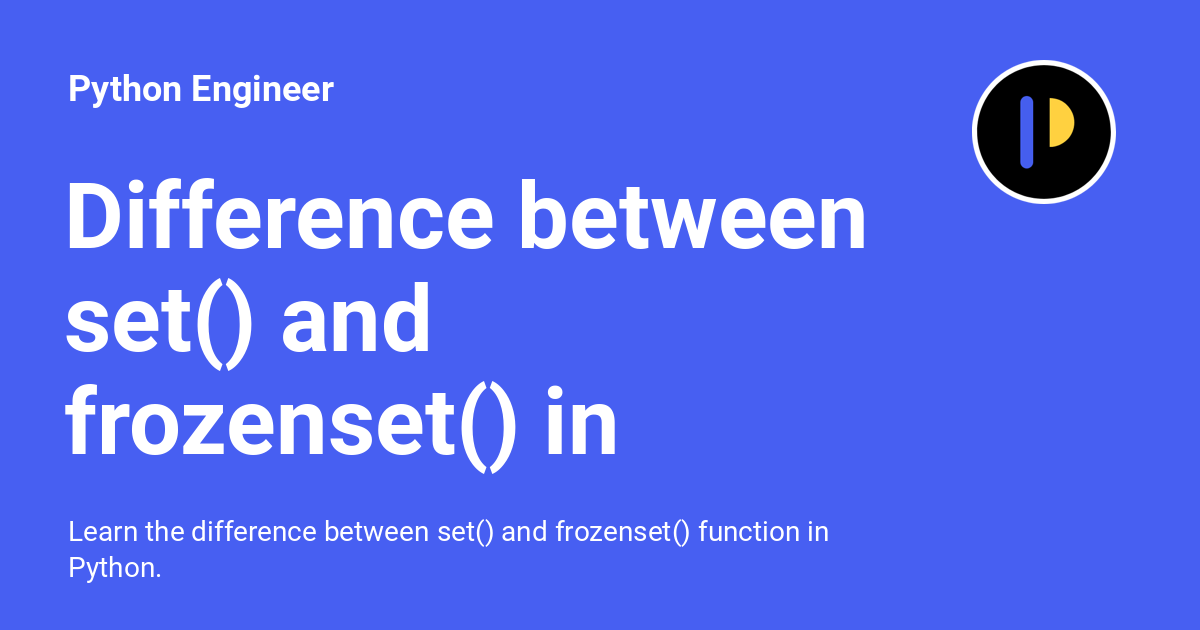 Python Engineer

Difference between set() and frozenset() in

Learn the difference between set() and frozenset() function in Python.